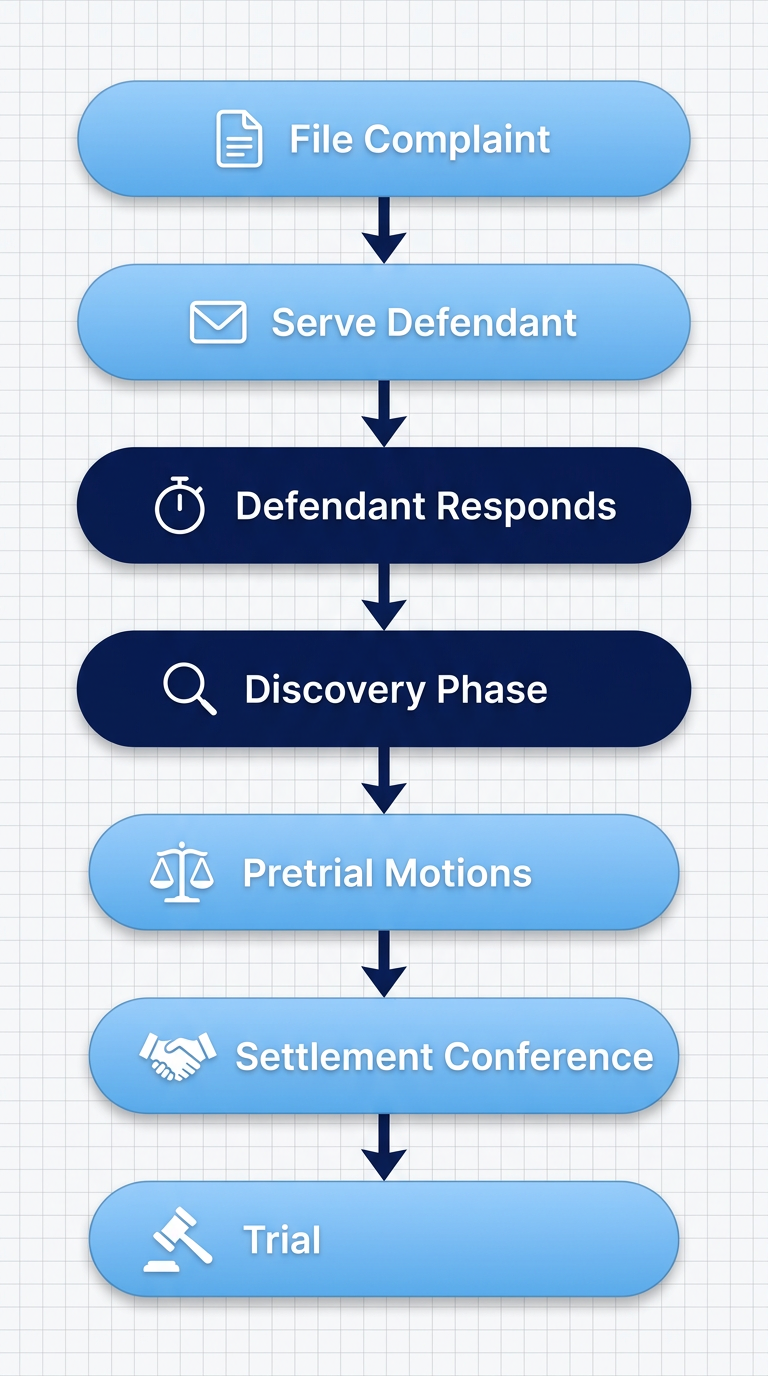 File Complaint

Serve Defendant

Defendant Responds

Discovery Phase

Pretrial Motions

Settlement Conference

Trial